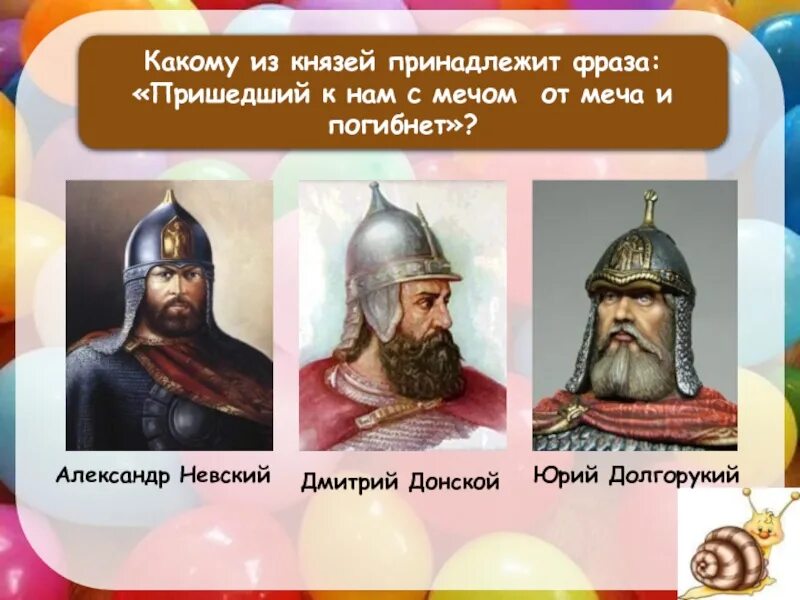 Какому из князей принадлежит фраза: «Пришедший к нам с мечом  от меча и погибнет»?

Александр Невский

Дмитрий Донской

Юрий Долгорукий